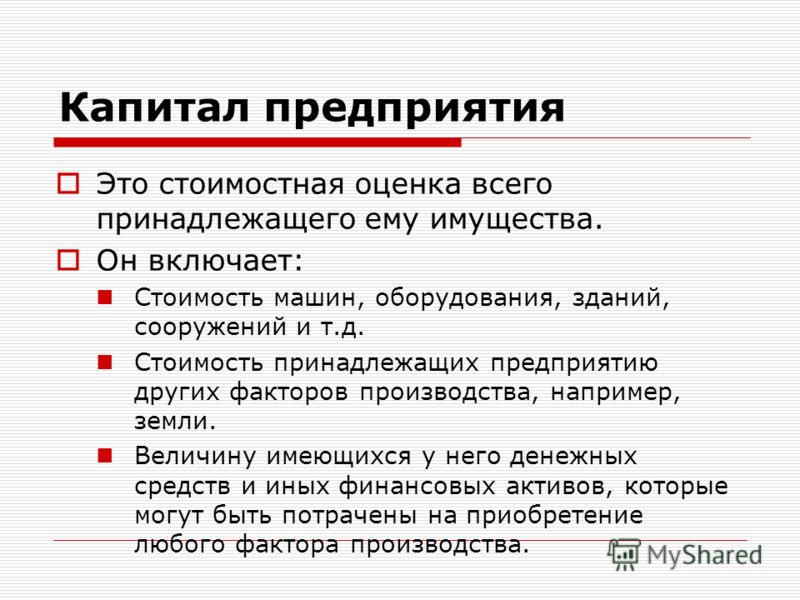 Капитал предприятия

Это стоимостная оценка всего принадлежащего ему имущества.

Он включает:

Стоимость машин, оборудования, зданий, сооружений и т.д.

Стоимость принадлежащих предприятию других факторов производства, например, земли.

Величину имеющихся у него денежных средств и иных финансовых активов, которые могут быть потрачены на приобретение любого фактора производства.

MyShared